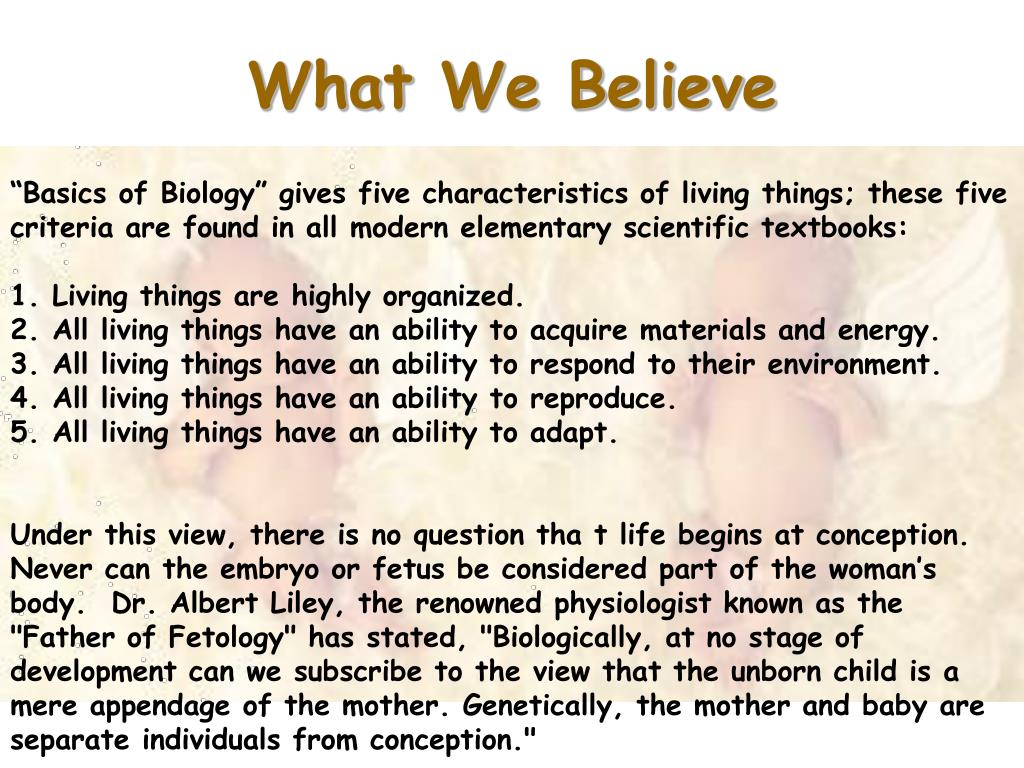 What We Believe

“Basics of Biology” gives five characteristics of living things; these five criteria are found in all modern elementary scientific textbooks:

1. Living things are highly organized.
2. All living things have an ability to acquire materials and energy.
3. All living things have an ability to respond to their environment.
4. All living things have an ability to reproduce.
5. All living things have an ability to adapt.

Under this view, there is no question tha t life begins at conception. Never can the embryo or fetus be considered part of the woman’s body. Dr. Albert Liley, the renowned physiologist known as the "Father of Fetology" has stated, "Biologically, at no stage of development can we subscribe to the view that the unborn child is a mere appendage of the mother. Genetically, the mother and baby are separate individuals from conception."